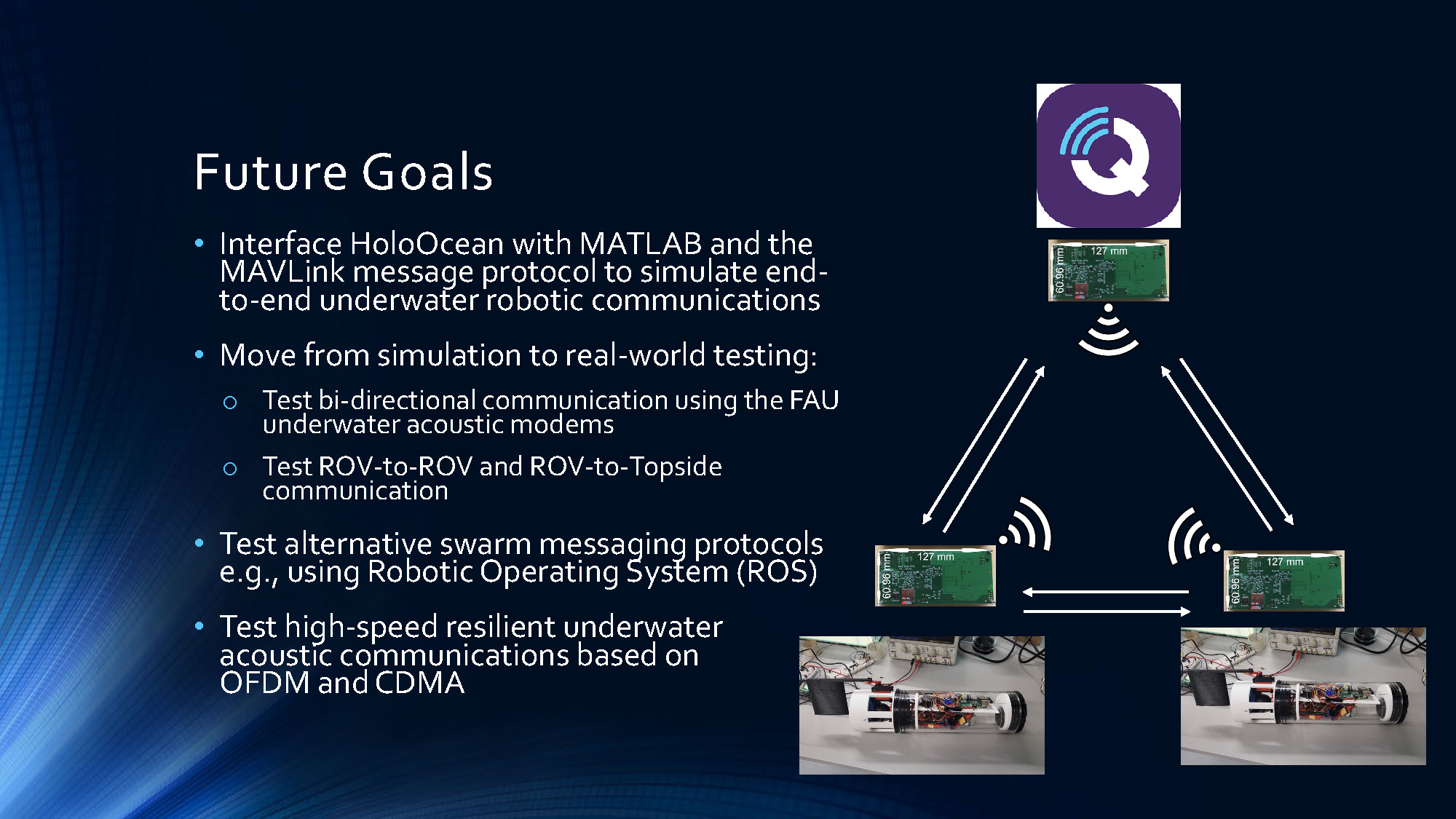 Future Goals

• Interface HoloOcean with MATLAB and the MAVLink message protocol to simulate end-to-end underwater robotic communications

• Move from simulation to real-world testing:

○ Test bi-directional communication using the FAU underwater acoustic modems

○ Test ROV-to-ROV and ROV-to-Topside communication

• Test alternative swarm messaging protocols e.g., using Robotic Operating System (ROS)

• Test high-speed resilient underwater acoustic communications based on OFDM and CDMA

127 mm
60.96 mm

127 mm
60.96 mm

127 mm
60.96 mm